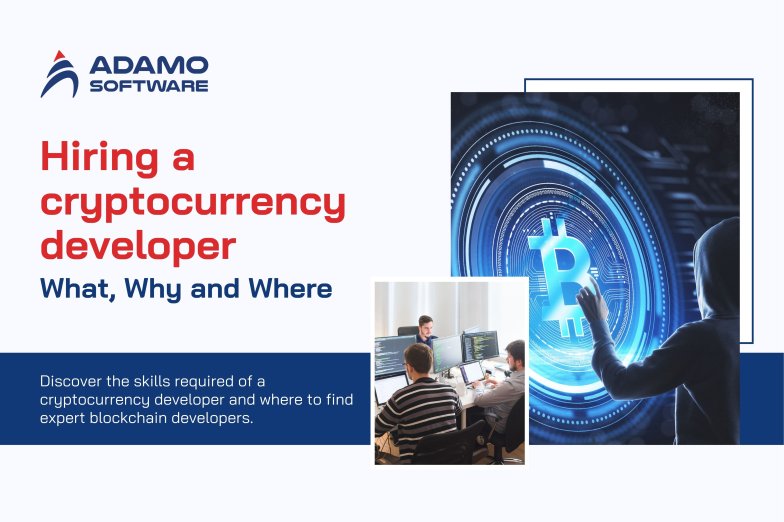 ADAMO SOFTWARE

Hiring a cryptocurrency developer

What, Why and Where

Discover the skills required of a cryptocurrency developer and where to find expert blockchain developers.